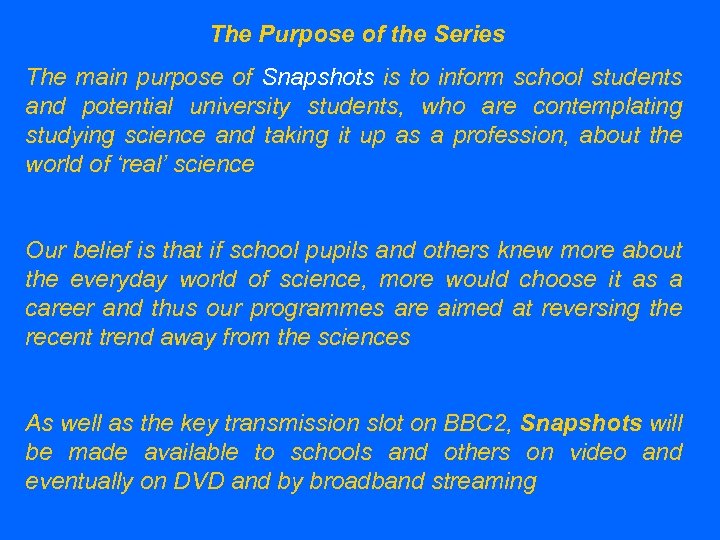 The Purpose of the Series

The main purpose of Snapshots is to inform school students and potential university students, who are contemplating studying science and taking it up as a profession, about the world of ‘real’ science

Our belief is that if school pupils and others knew more about the everyday world of science, more would choose it as a career and thus our programmes are aimed at reversing the recent trend away from the sciences

As well as the key transmission slot on BBC2, Snapshots will be made available to schools and others on video and eventually on DVD and by broadband streaming